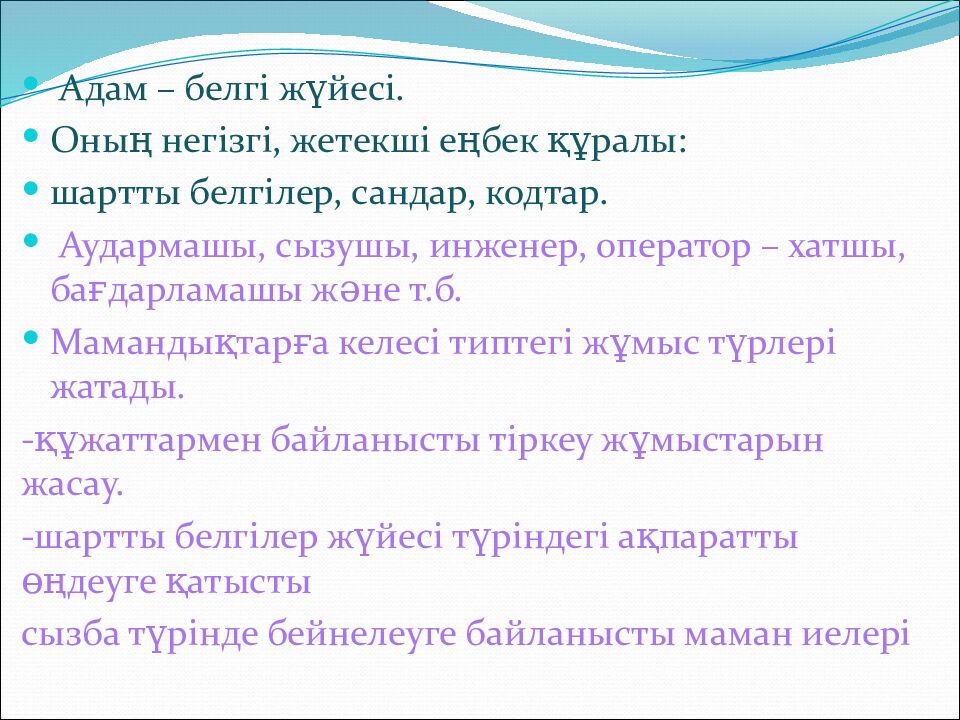 Адам – белгі жүйесі.
Оның негізгі, жетекші еңбек құралы:
шартты белгілер, сандар, кодтар.
Аудармашы, сызушы, инженер, оператор – хатшы, бағдарламашы және т.б.
Мамандықтарға келесі типтегі жұмыс түрлері жатады.
-құжаттармен байланысты тіркеу жұмыстарын жасау.
-шартты белгілер жүйесі түріндегі ақпаратты өңдеуге қатысты
сызба түрінде бейнелеуге байланысты маман иелері